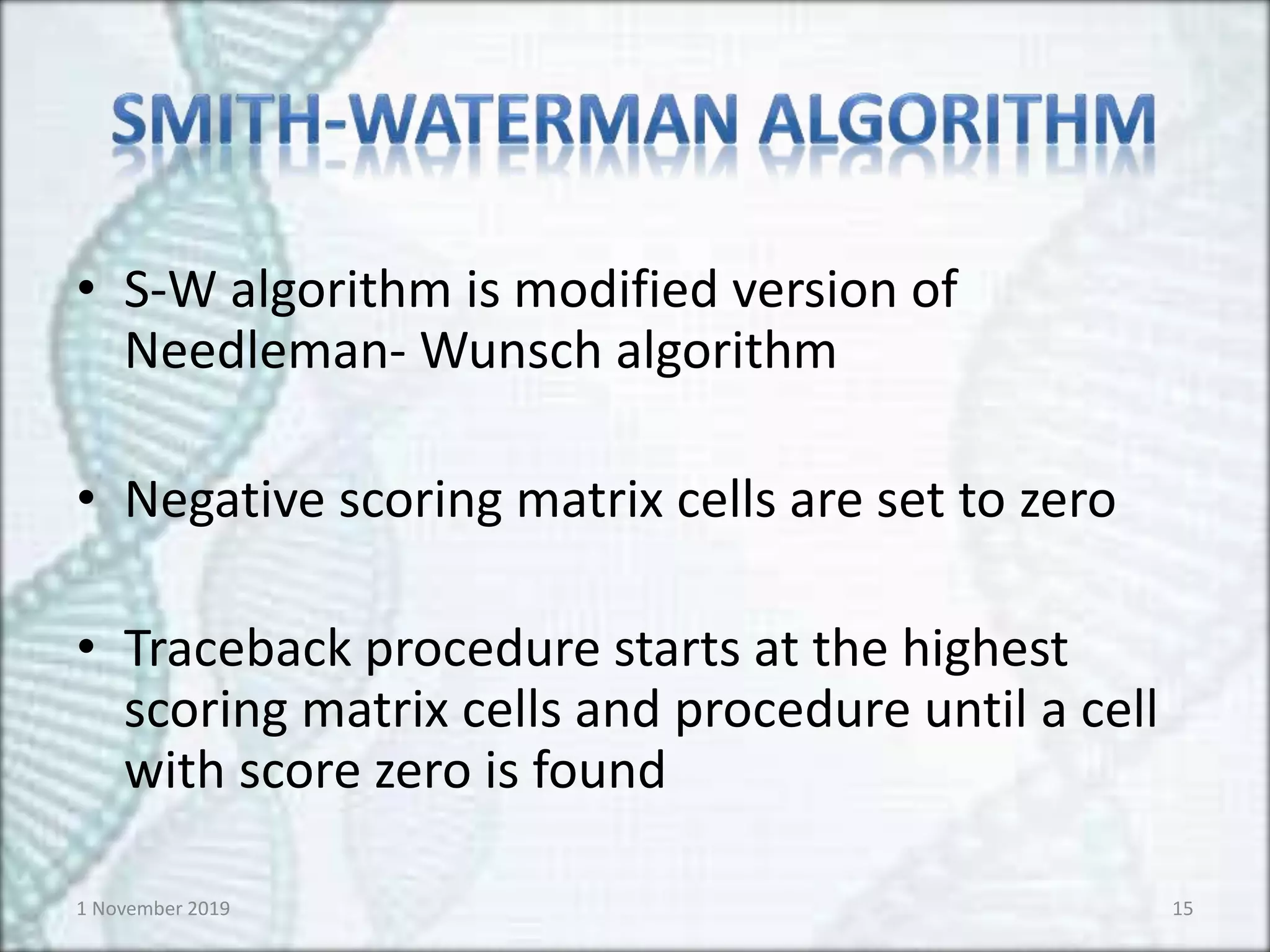 SMITH-WATERMAN ALGORITHM

• S-W algorithm is modified version of Needleman- Wunsch algorithm

• Negative scoring matrix cells are set to zero

• Traceback procedure starts at the highest scoring matrix cells and procedure until a cell with score zero is found

1 November 2019

15